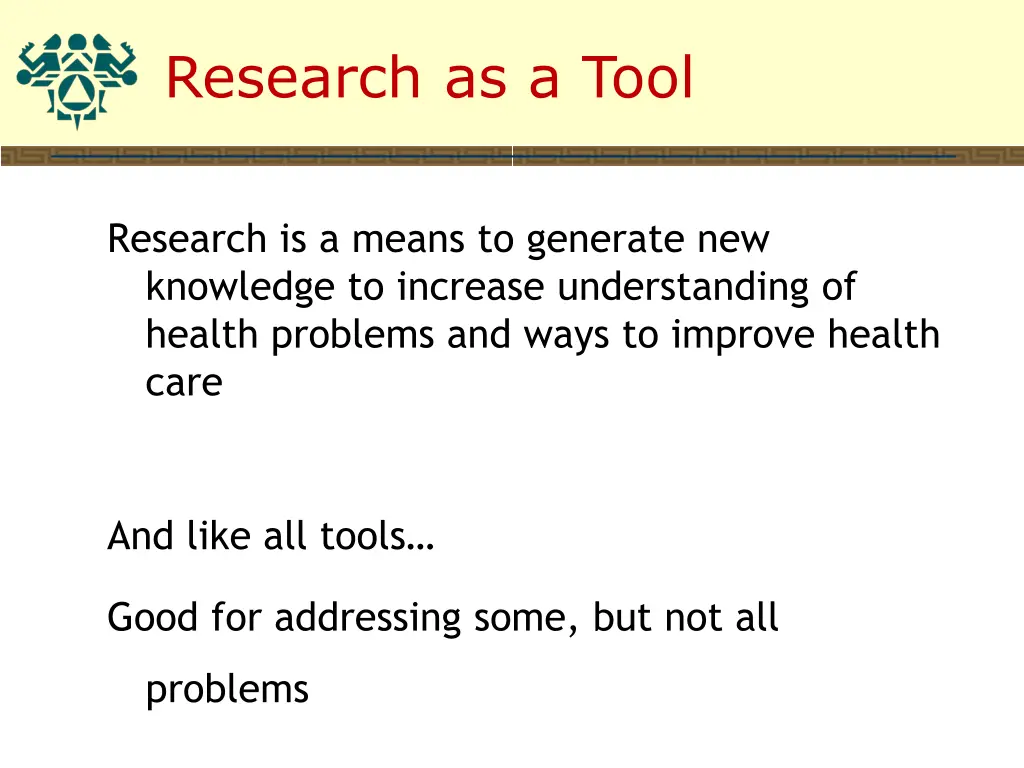 Research as a Tool

Research is a means to generate new knowledge to increase understanding of health problems and ways to improve health care

And like all tools…

Good for addressing some, but not all problems